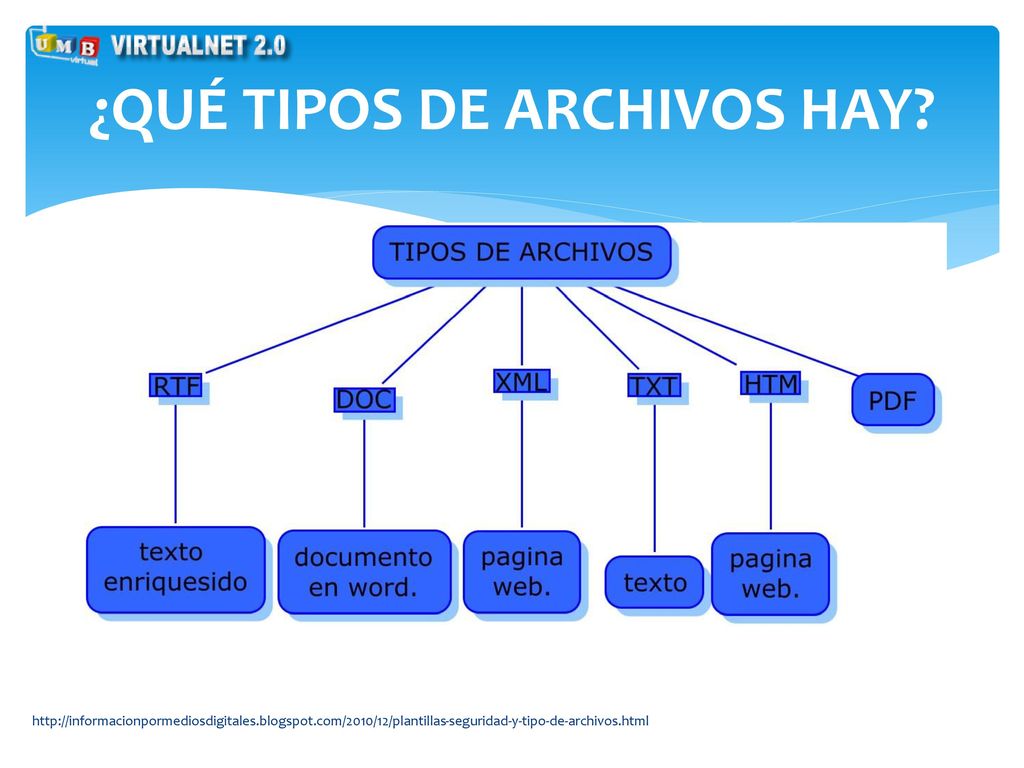 UMB virtual VIRTUALNET 2.0

¿QUÉ TIPOS DE ARCHIVOS HAY?

TIPOS DE ARCHIVOS

RTF

DOC

XML

TXT

HTM

PDF

texto enriquesido

documento en word.

pagina web.

texto

pagina web.

http://informacionpormediosdigitales.blogspot.com/2010/12/plantillas-seguridad-y-tipo-de-archivos.html